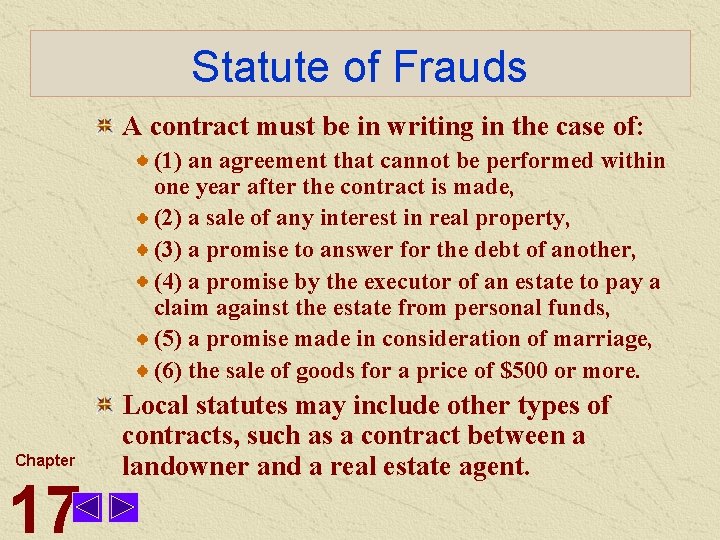 Statute of Frauds

A contract must be in writing in the case of:

(1) an agreement that cannot be performed within one year after the contract is made,

(2) a sale of any interest in real property,

(3) a promise to answer for the debt of another,

(4) a promise by the executor of an estate to pay a claim against the estate from personal funds,

(5) a promise made in consideration of marriage,

(6) the sale of goods for a price of \$500 or more.

Local statutes may include other types of contracts, such as a contract between a landowner and a real estate agent.

Chapter

17